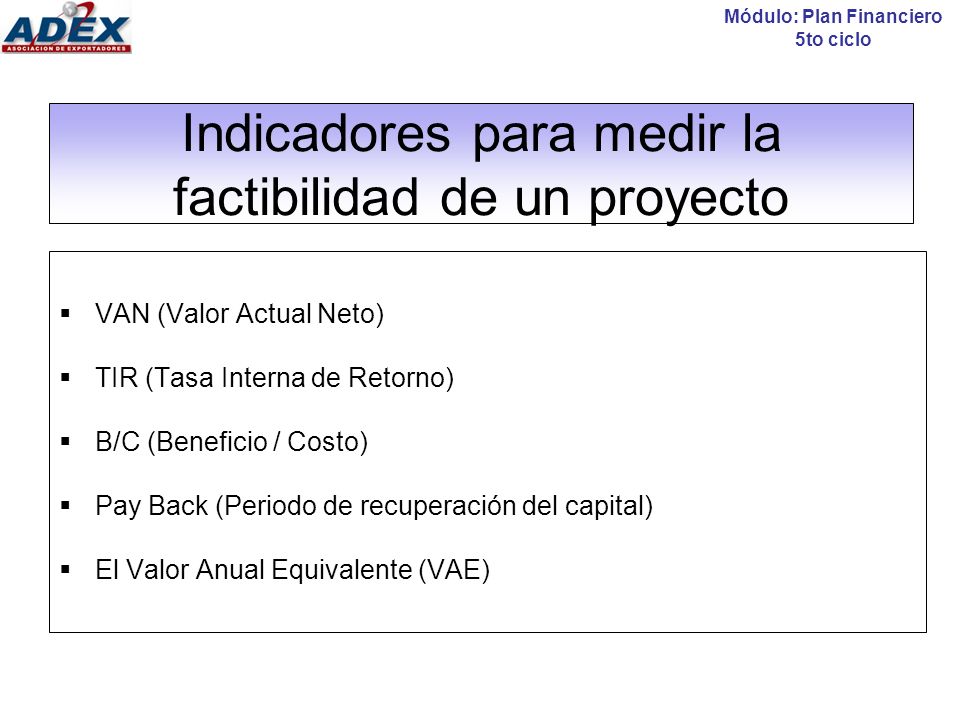 ADEX
ASOCIACION DE EXPORTADORES

Módulo: Plan Financiero
5to ciclo

Indicadores para medir la factibilidad de un proyecto

▪ VAN (Valor Actual Neto)
▪ TIR (Tasa Interna de Retorno)
▪ B/C (Beneficio / Costo)
▪ Pay Back (Periodo de recuperación del capital)
▪ El Valor Anual Equivalente (VAE)